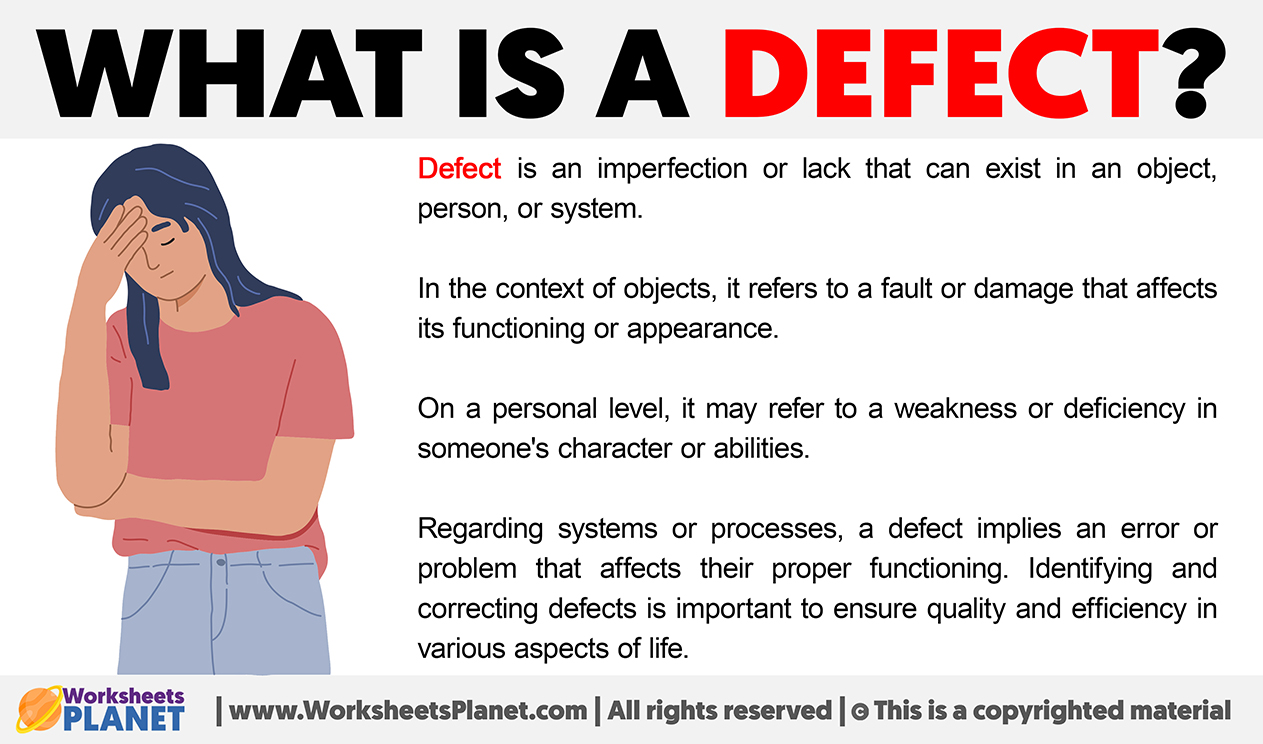 WHAT IS A DEFECT?

Defect is an imperfection or lack that can exist in an object, person, or system.

In the context of objects, it refers to a fault or damage that affects its functioning or appearance.

On a personal level, it may refer to a weakness or deficiency in someone's character or abilities.

Regarding systems or processes, a defect implies an error or problem that affects their proper functioning. Identifying and correcting defects is important to ensure quality and efficiency in various aspects of life.

Worksheets PLANET | www.WorksheetsPlanet.com | All rights reserved | © This is a copyrighted material